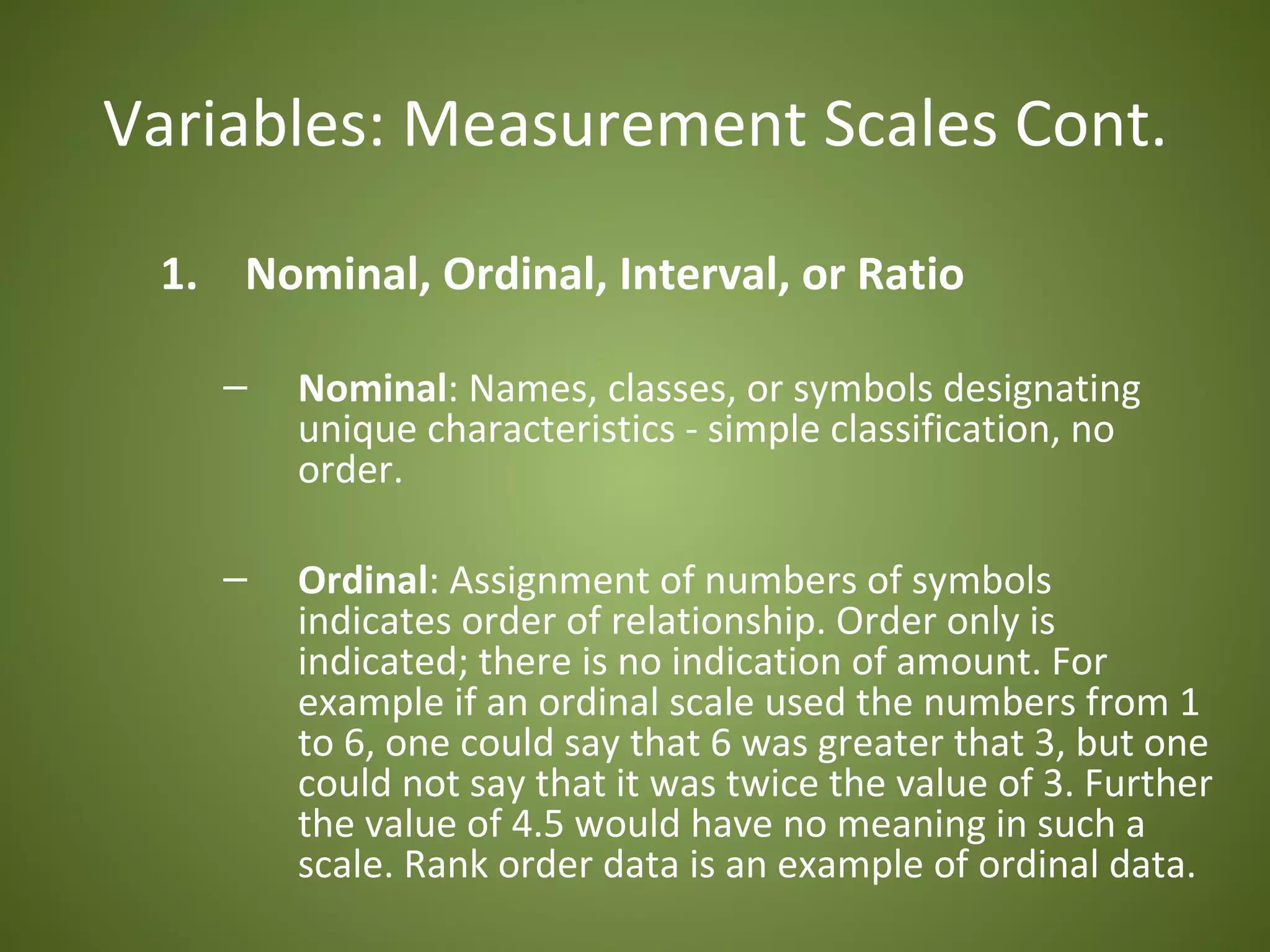 Variables: Measurement Scales Cont.

1. Nominal, Ordinal, Interval, or Ratio

– Nominal: Names, classes, or symbols designating unique characteristics - simple classification, no order.

– Ordinal: Assignment of numbers of symbols indicates order of relationship. Order only is indicated; there is no indication of amount. For example if an ordinal scale used the numbers from 1 to 6, one could say that 6 was greater that 3, but one could not say that it was twice the value of 3. Further the value of 4.5 would have no meaning in such a scale. Rank order data is an example of ordinal data.